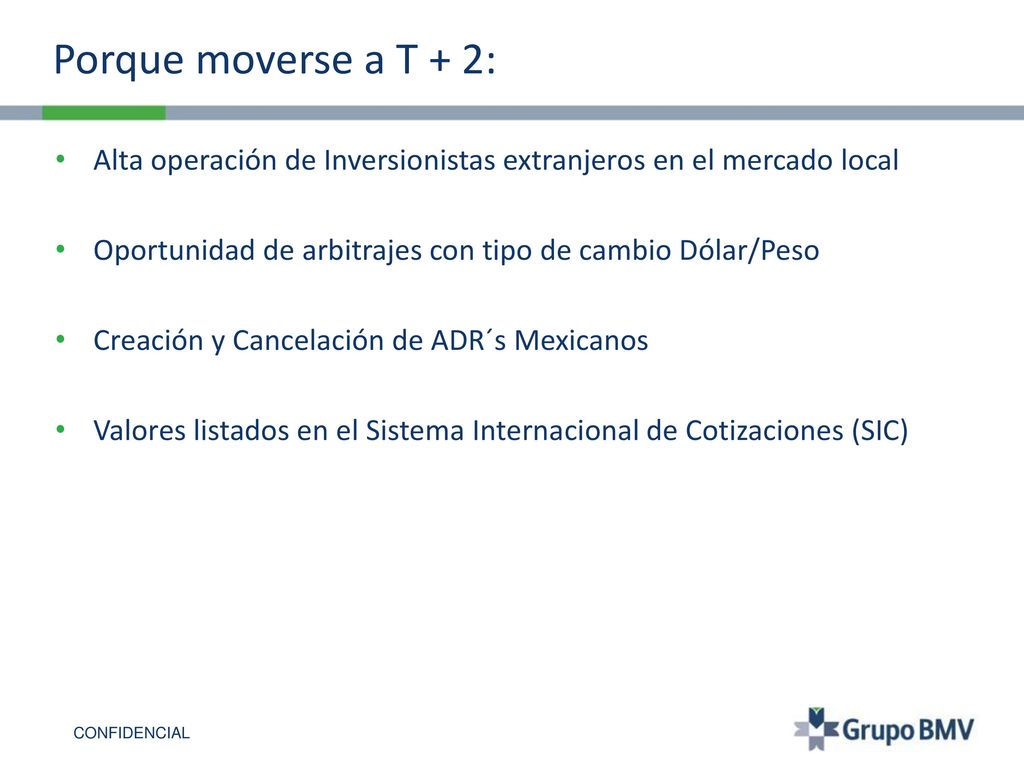 Porque moverse a T + 2:

• Alta operación de Inversionistas extranjeros en el mercado local

• Oportunidad de arbitrajes con tipo de cambio Dólar/Peso

• Creación y Cancelación de ADR´s Mexicanos

• Valores listados en el Sistema Internacional de Cotizaciones (SIC)

CONFIDENCIAL

Grupo BMV